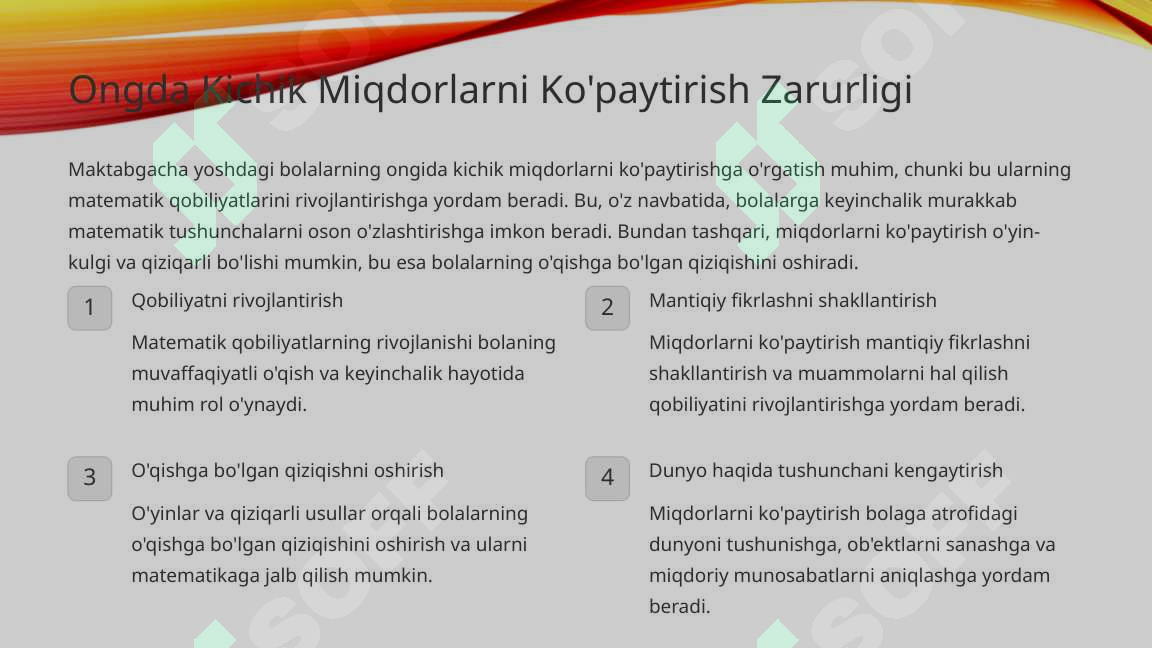 Ongda Kichik Miqdorlarni Ko'paytirish Zarurligi

Maktabgacha yoshdagi bolalarning ongida kichik miqdorlarni ko'paytirishga o'rgatish muhim, chunki bu ularning matematik qobiliyatlarini rivojlantirishga yordam beradi. Bu, o'z navbatida, bolalarga keyinchalik murakkab matematik tushunchalarni oson o'zlashtirishga imkon beradi. Bundan tashqari, miqdorlarni ko'paytirish o'yin-kulgi va qiziqarli bo'lishi mumkin, bu esa bolalarning o'qishga bo'lgan qiziqishini oshiradi.

1

Qobiliyatni rivojlantirish

Matematik qobiliyatlarning rivojlanishi bolaning muvaffaqiyatli o'qish va keyinchalik hayotida muhim rol o'ynaydi.

2

Mantiqiy fikrlashni shakllantirish

Miqdorlarni ko'paytirish mantiqiy fikrlashni shakllantirish va muammolarni hal qilish qobiliyatini rivojlantirishga yordam beradi.

3

O'qishga bo'lgan qiziqishni oshirish

O'yinlar va qiziqarli usullar orqali bolalarning o'qishga bo'lgan qiziqishini oshirish va ularni matematikaga jalb qilish mumkin.

4

Dunyo haqida tushunchani kengaytirish

Miqdorlarni ko'paytirish bolaga atrofidagi dunyoni tushunishga, ob'ektlarni sanashga va miqdoriy munosabatlarni aniqlashga yordam beradi.